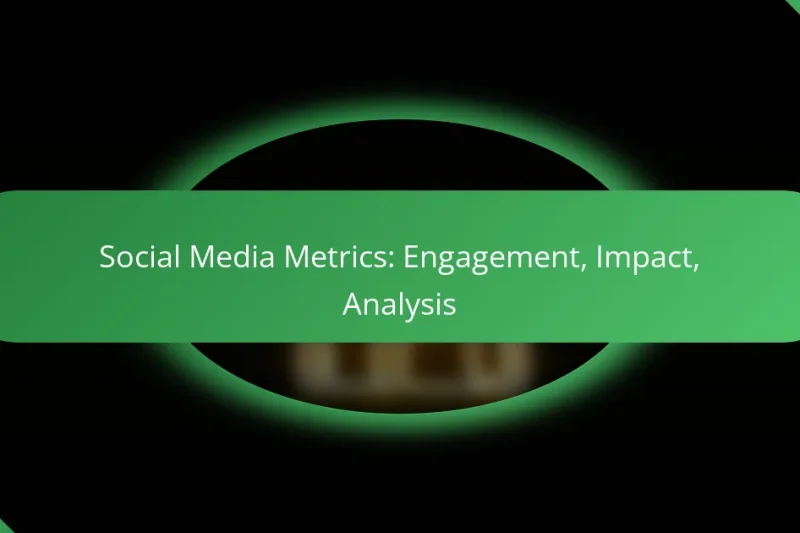 Social Media Metrics: Engagement, Impact, Analysis